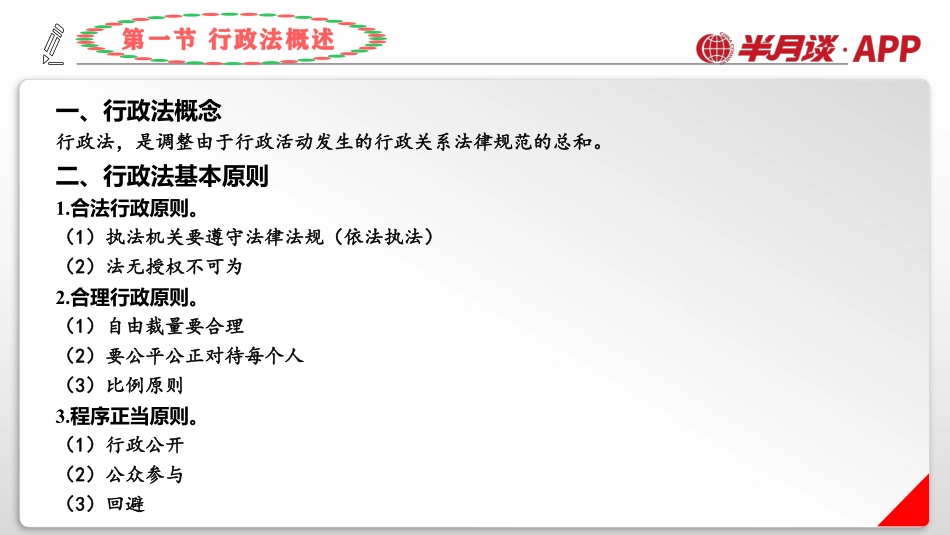 第一节 行政法概述

半月谈·APP

一、行政法概念

行政法，是调整由于行政活动发生的行政关系法律规范的总和。

二、行政法基本原则

1.合法行政原则。

（1）执法机关要遵守法律法规（依法执法）

（2）法无授权不可为

2.合理行政原则。

（1）自由裁量要合理

（2）要公平公正对待每个人

（3）比例原则

3.程序正当原则。

（1）行政公开

（2）公众参与

（3）回避